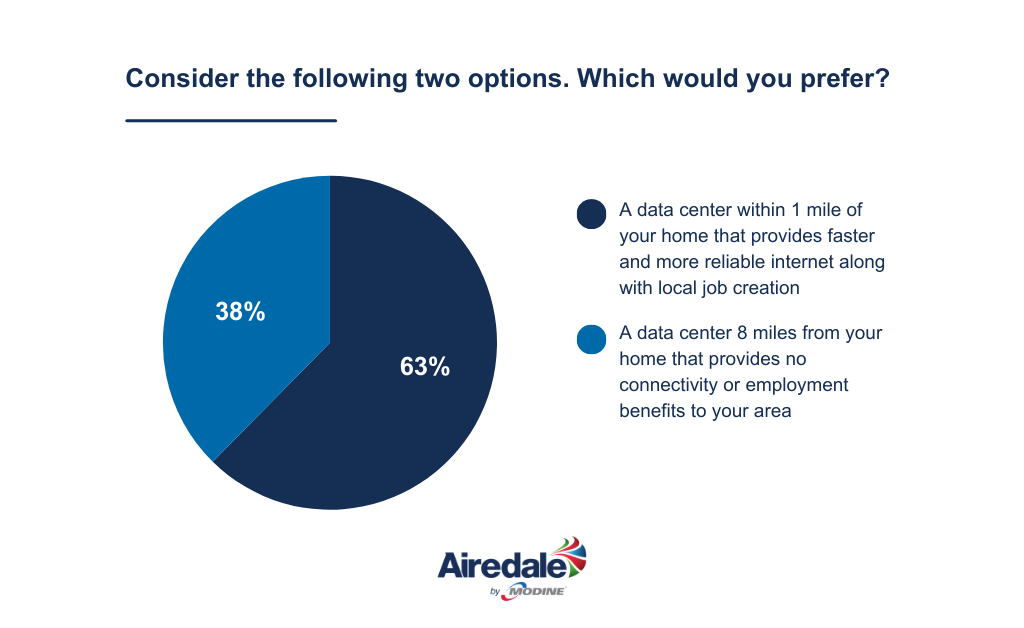 Consider the following two options. Which would you prefer?

38%

63%

A data center within 1 mile of your home that provides faster and more reliable internet along with local job creation

A data center 8 miles from your home that provides no connectivity or employment benefits to your area

Airedale
by MODINE